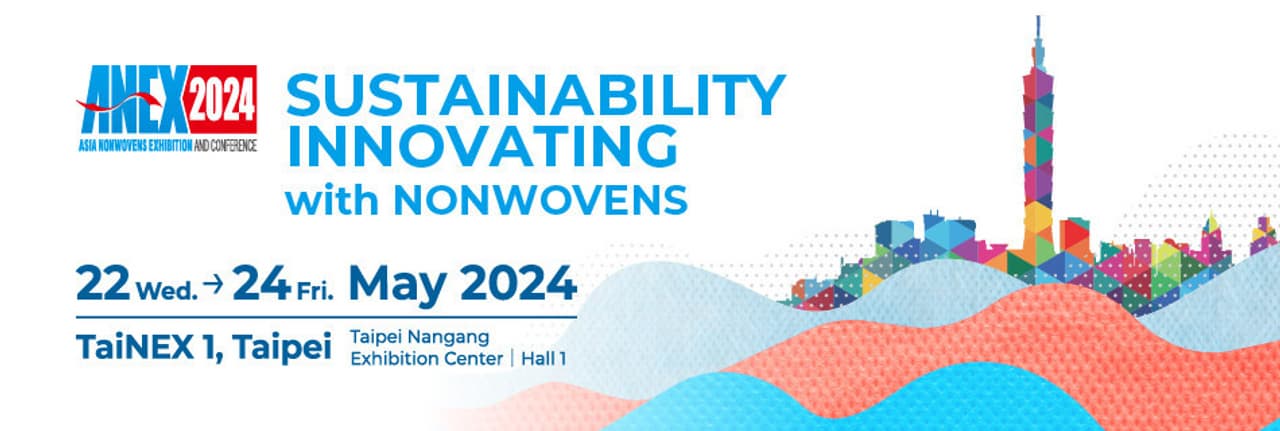 ANEX 2024
ASIA NONWOVENS EXHIBITION AND CONFERENCE

SUSTAINABILITY INNOVATING with NONWOVENS

22 Wed. → 24 Fri. May 2024

TaiNEX 1, Taipei Taipei Nangang Exhibition Center | Hall 1